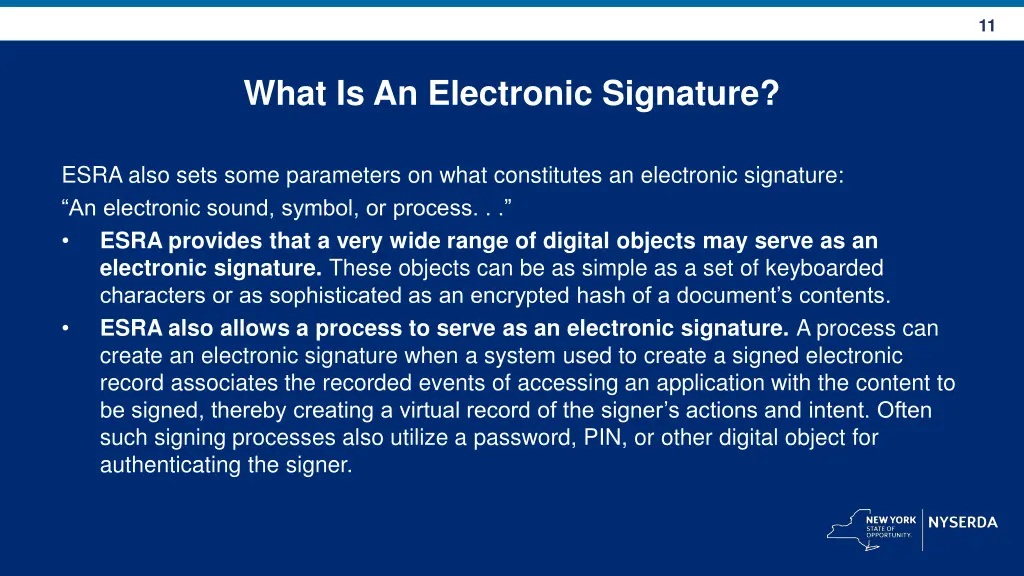 11

What Is An Electronic Signature?

ESRA also sets some parameters on what constitutes an electronic signature:

“An electronic sound, symbol, or process. . .”

• ESRA provides that a very wide range of digital objects may serve as an electronic signature. These objects can be as simple as a set of keyboarded characters or as sophisticated as an encrypted hash of a document’s contents.

• ESRA also allows a process to serve as an electronic signature. A process can create an electronic signature when a system used to create a signed electronic record associates the recorded events of accessing an application with the content to be signed, thereby creating a virtual record of the signer’s actions and intent. Often such signing processes also utilize a password, PIN, or other digital object for authenticating the signer.

NEW YORK STATE OF OPPORTUNITY. NYSERDA